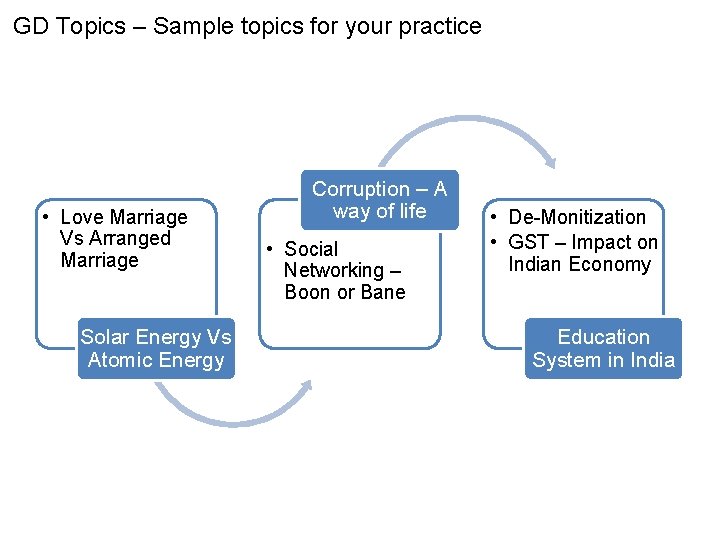 GD Topics – Sample topics for your practice

• Love Marriage Vs Arranged Marriage

Solar Energy Vs Atomic Energy

Corruption – A way of life

• Social Networking – Boon or Bane

• De-Monitization
• GST – Impact on Indian Economy

Education System in India